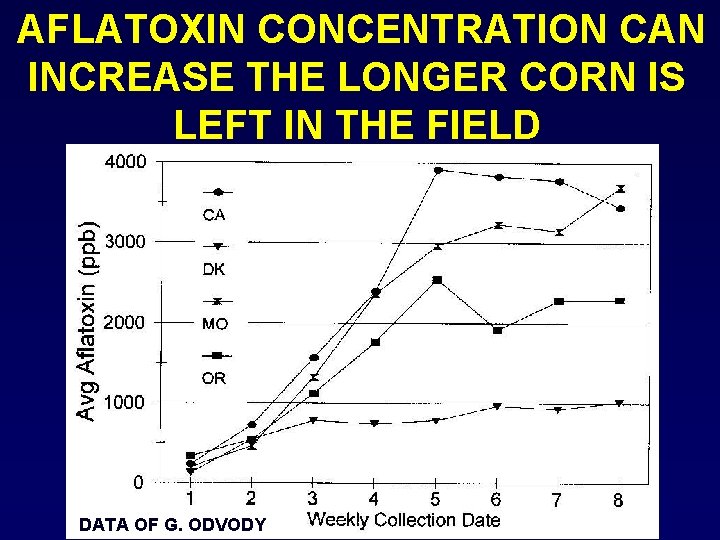 AFLATOXIN CONCENTRATION CAN INCREASE THE LONGER CORN IS LEFT IN THE FIELD

4000
3000
2000
1000
0
Avg Aflatoxin (ppb)

CA
DK
MO
OR

1 2 3 4 5 6 7 8
Weekly Collection Date

DATA OF G. ODVODY